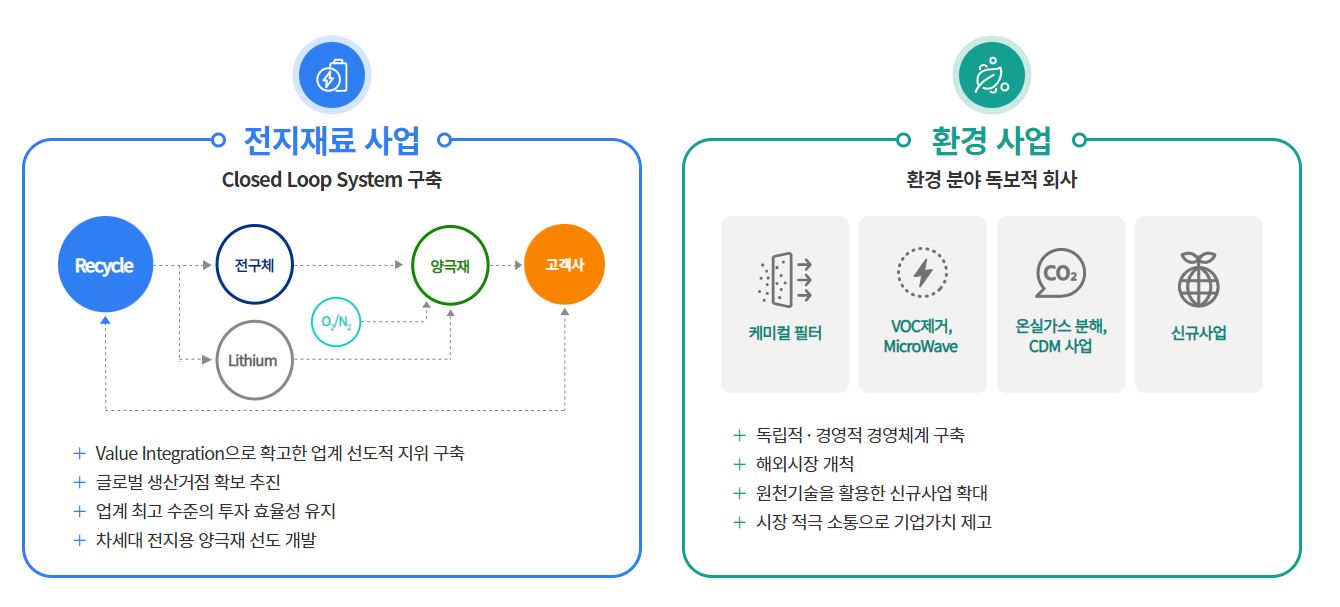 전지재료 사업

Closed Loop System 구축

Recycle

전구체

양극재

고객사

$O_2/N_2$

Lithium

+ Value Integration으로 확고한 업계 선도적 지위 구축
+ 글로벌 생산거점 확보 추진
+ 업계 최고 수준의 투자 효율성 유지
+ 차세대 전지용 양극재 선도 개발

환경 사업

환경 분야 독보적 회사

케미컬 필터

VOC제거, MicroWave

$CO_2$

온실가스 분해, CDM 사업

신규사업

+ 독립적 · 경영적 경영체계 구축
+ 해외시장 개척
+ 원천기술을 활용한 신규사업 확대
+ 시장 적극 소통으로 기업가치 제고